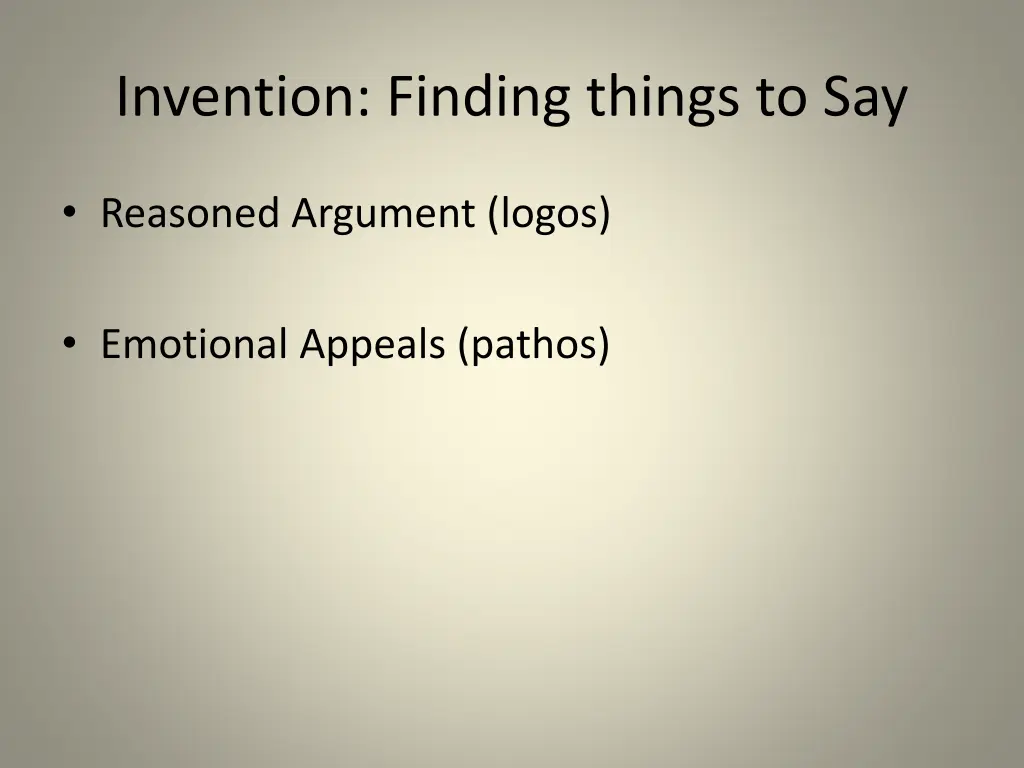 Invention: Finding things to Say

• Reasoned Argument (logos)

• Emotional Appeals (pathos)